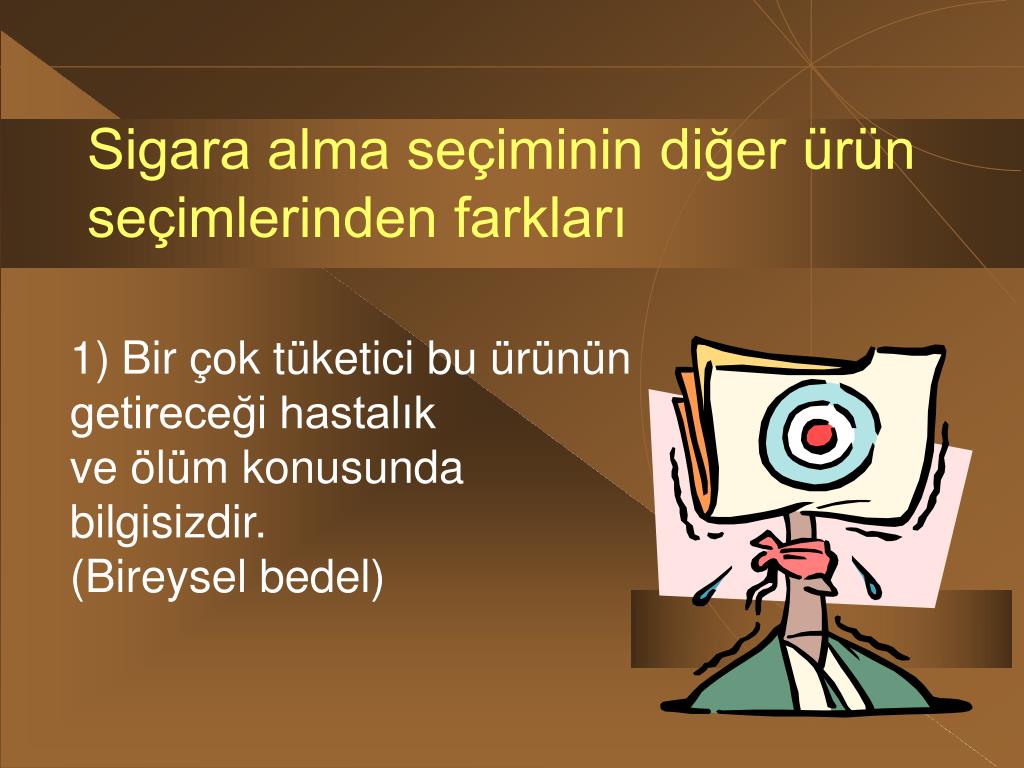 Sigara alma seçiminin diğer ürün seçimlerinden farkları

1) Bir çok tüketici bu ürünün getireceği hastalık ve ölüm konusunda bilgisizdir.
(Bireysel bedel)